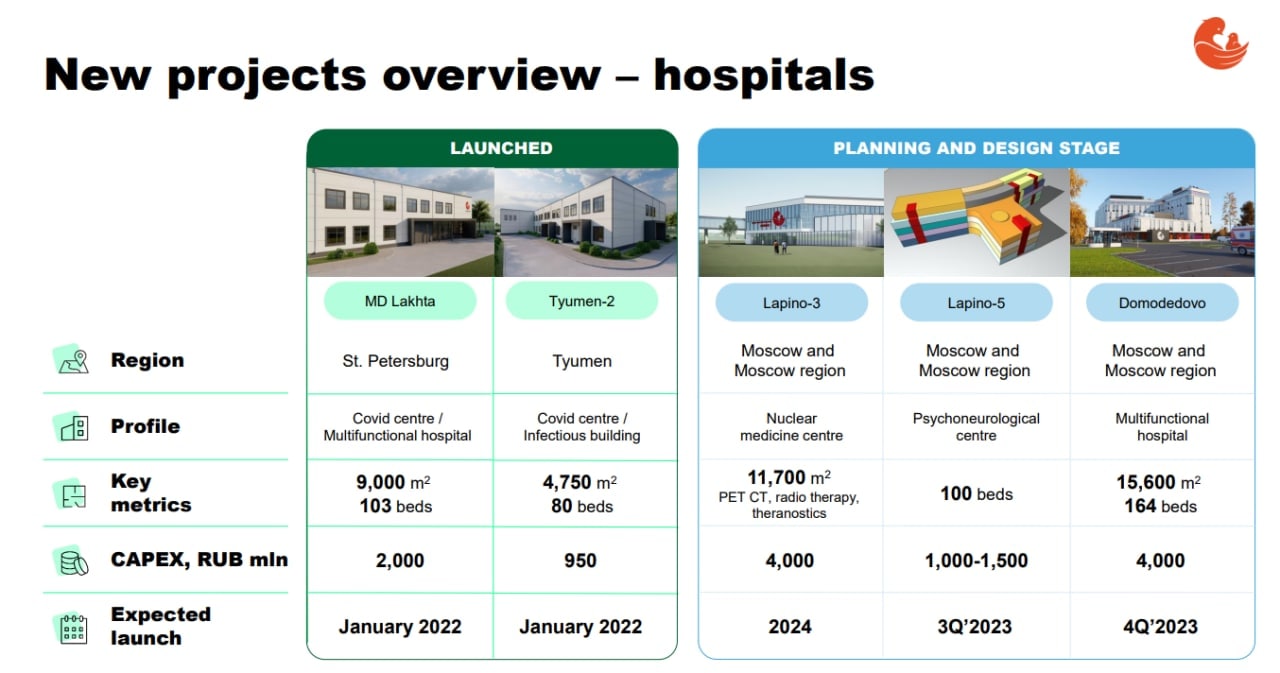 New projects overview – hospitals

| | LAUNCHED | | PLANNING AND DESIGN STAGE | | |
|---|---|---|---|---|---|
| | MD Lakhta | Tyumen-2 | Lapino-3 | Lapino-5 | Domodedovo |
| Region | St. Petersburg | Tyumen | Moscow and Moscow region | Moscow and Moscow region | Moscow and Moscow region |
| Profile | Covid centre / Multifunctional hospital | Covid centre / Infectious building | Nuclear medicine centre | Psychoneurological centre | Multifunctional hospital |
| Key metrics | 9,000 $m^2$ 103 beds | 4,750 $m^2$ 80 beds | 11,700 $m^2$ PET CT, radio therapy, theranostics | 100 beds | 15,600 $m^2$ 164 beds |
| CAPEX, RUB mln | 2,000 | 950 | 4,000 | 1,000-1,500 | 4,000 |
| Expected launch | January 2022 | January 2022 | 2024 | 3Q'2023 | 4Q'2023 |